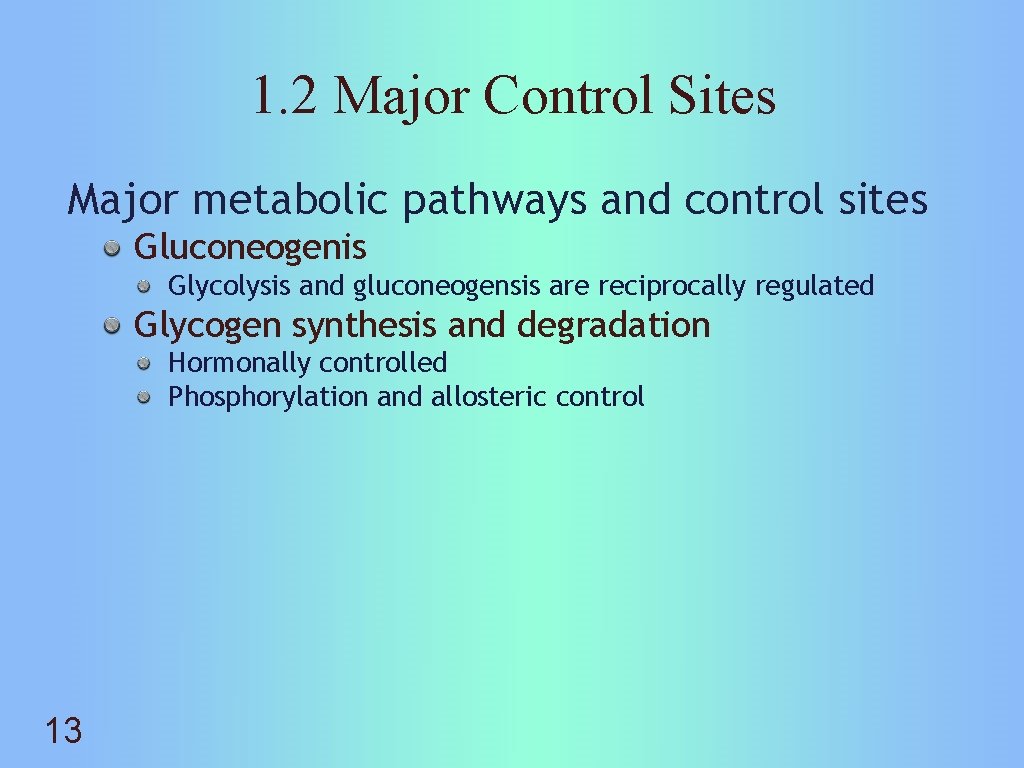 1.2 Major Control Sites

Major metabolic pathways and control sites

Gluconeogenis

Glycolysis and gluconeogensis are reciprocally regulated

Glycogen synthesis and degradation

Hormonally controlled

Phosphorylation and allosteric control

13